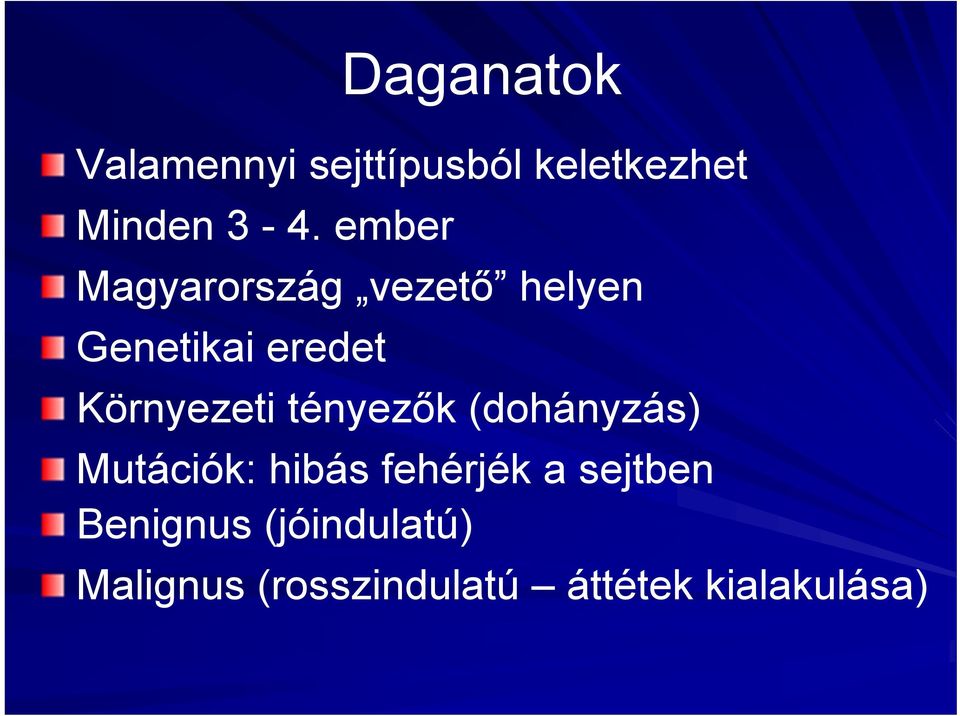 Daganatok

Valamennyi sejttípusból keletkezhet

Minden 3 - 4. ember

Magyarország „vezető” helyen

Genetikai eredet

Környezeti tényezők (dohányzás)

Mutációk: hibás fehérjék a sejtben

Benignus (jóindulatú)

Malignus (rosszindulatú – áttétek kialakulása)